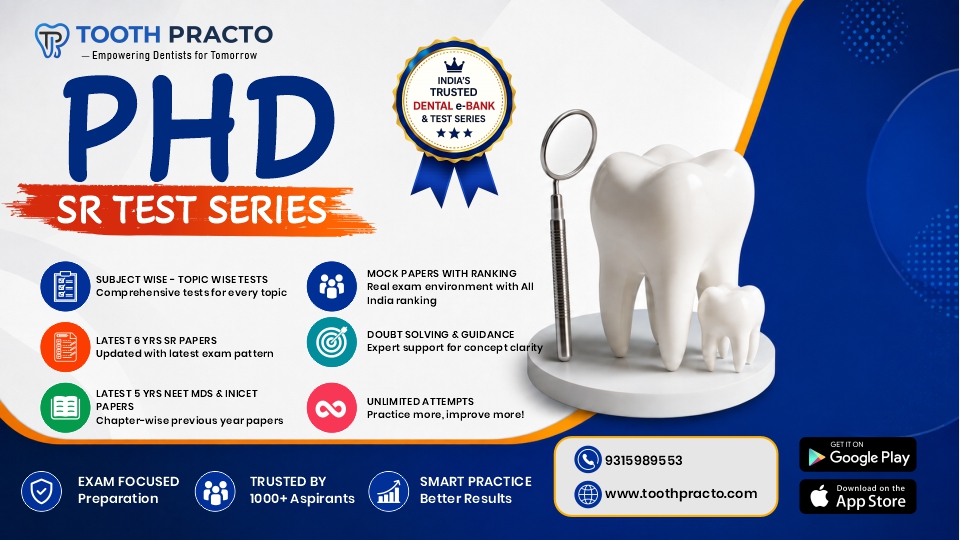 TOOTH PRACTO
— Empowering Dentists for Tomorrow

INDIA'S TRUSTED DENTAL e-BANK & TEST SERIES

PHD
SR TEST SERIES

SUBJECT WISE - TOPIC WISE TESTS
Comprehensive tests for every topic

LATEST 6 YRS SR PAPERS
Updated with latest exam pattern

LATEST 5 YRS NEET MDS & INICET PAPERS
Chapter-wise previous year papers

MOCK PAPERS WITH RANKING
Real exam environment with All India ranking

DOUBT SOLVING & GUIDANCE
Expert support for concept clarity

UNLIMITED ATTEMPTS
Practice more, improve more!

EXAM FOCUSED
Preparation

TRUSTED BY
1000+ Aspirants

SMART PRACTICE
Better Results

9315989553
www.toothpracto.com

GET IT ON
Google Play

Download on the
App Store